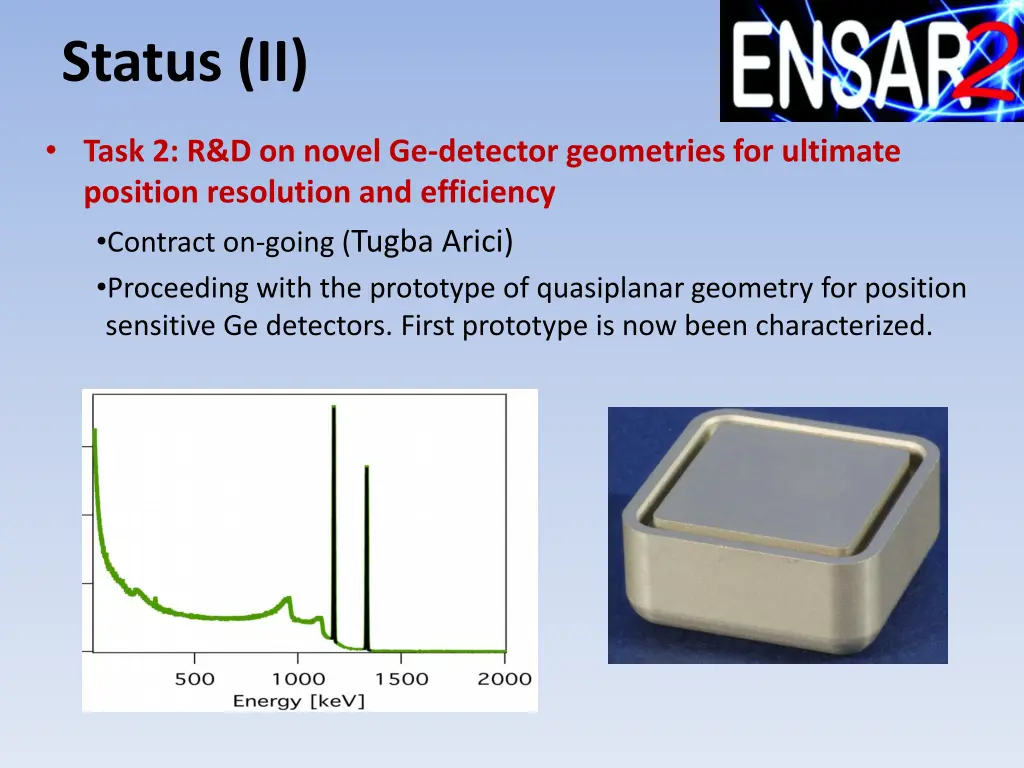 Status (II)

ENSAR2

• Task 2: R&D on novel Ge-detector geometries for ultimate position resolution and efficiency

•Contract on-going (Tugba Arici)

•Proceeding with the prototype of quasiplanar geometry for position sensitive Ge detectors. First prototype is now been characterized.

500 1000 1500 2000
Energy [keV]